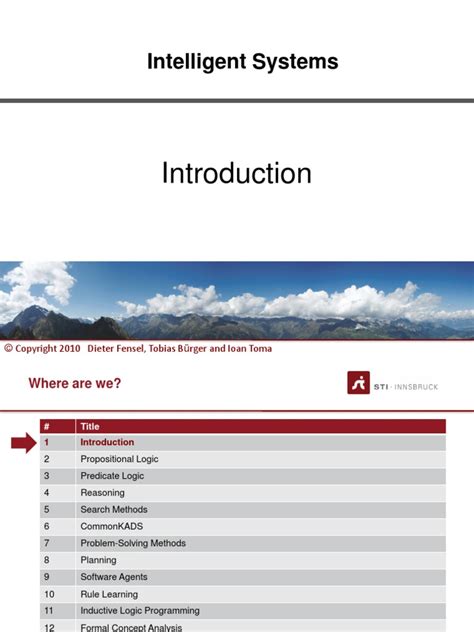 Intelligent Systems

Introduction

© Copyright 2010 Dieter Fensel, Tobias Bürger and Ioan Toma

Where are we?

STI · INNSBRUCK

| # | Title |
|---|---|
| 1 | Introduction |
| 2 | Propositional Logic |
| 3 | Predicate Logic |
| 4 | Reasoning |
| 5 | Search Methods |
| 6 | CommonKADS |
| 7 | Problem-Solving Methods |
| 8 | Planning |
| 9 | Software Agents |
| 10 | Rule Learning |
| 11 | Inductive Logic Programming |
| 12 | Formal Concept Analysis |